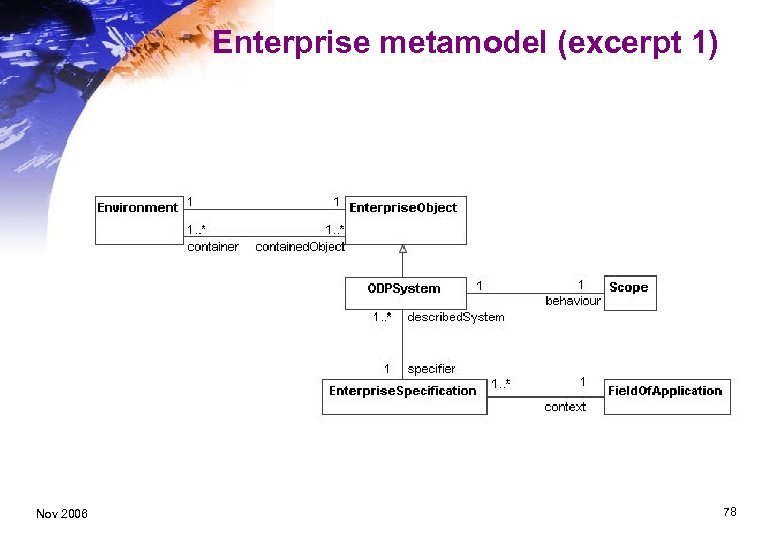 Enterprise metamodel (excerpt 1)

Environment
1
1
EnterpriseObject
1..*
1..*
container
containedObject

ODPSystem
1
1
Scope
behaviour
1..*
describedSystem
1
specifier

EnterpriseSpecification
1..*
1
FieldOfApplication
context

Nov 2006

78